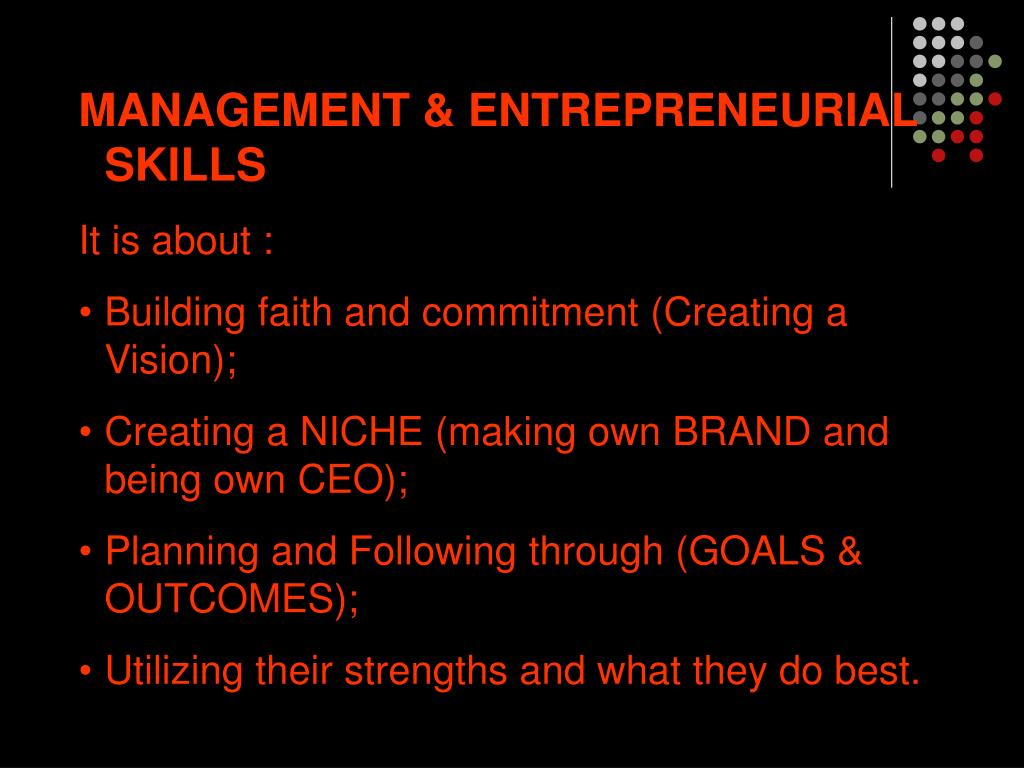 MANAGEMENT & ENTREPRENEURIAL SKILLS

It is about :

• Building faith and commitment (Creating a Vision);

• Creating a NICHE (making own BRAND and being own CEO);

• Planning and Following through (GOALS & OUTCOMES);

• Utilizing their strengths and what they do best.